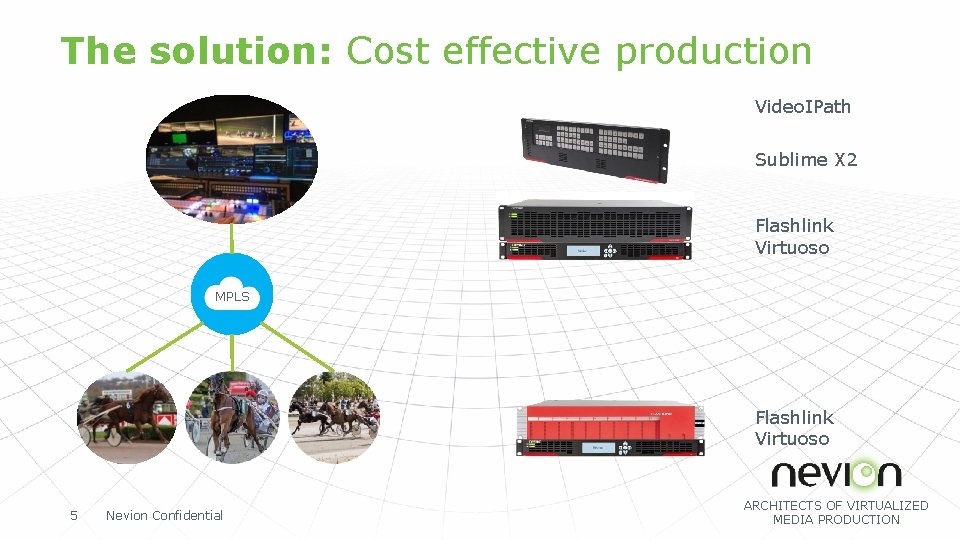 The solution: Cost effective production

VideoIPath

Sublime X2

Flashlink Virtuoso

MPLS

Flashlink Virtuoso

nevion

ARCHITECTS OF VIRTUALIZED MEDIA PRODUCTION

5 Nevion Confidential